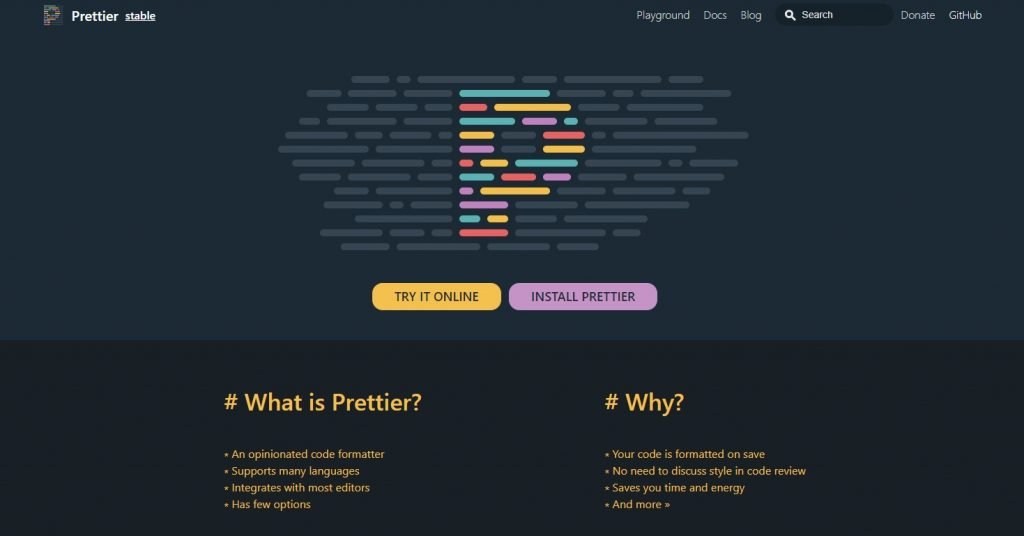 Prettier stable

Playground Docs Blog Search Donate GitHub

TRY IT ONLINE INSTALL PRETTIER

# What is Prettier?

* An opinionated code formatter
* Supports many languages
* Integrates with most editors
* Has few options

# Why?

* Your code is formatted on save
* No need to discuss style in code review
* Saves you time and energy
* And more »